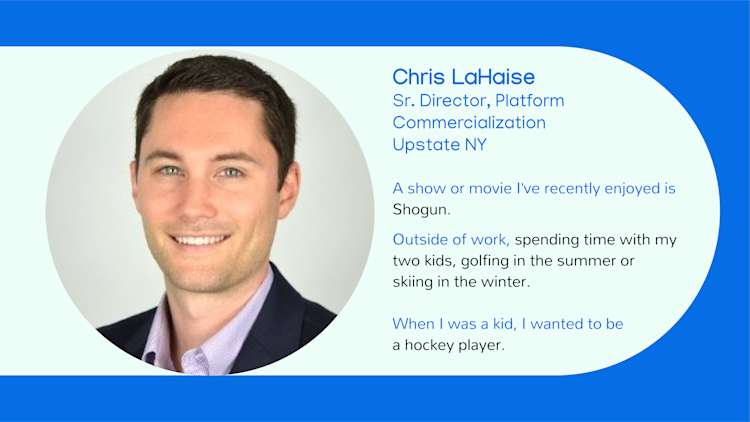 Chris LaHaise
Sr. Director, Platform Commercialization
Upstate NY

A show or movie I've recently enjoyed is Shogun.

Outside of work, spending time with my two kids, golfing in the summer or skiing in the winter.

When I was a kid, I wanted to be a hockey player.